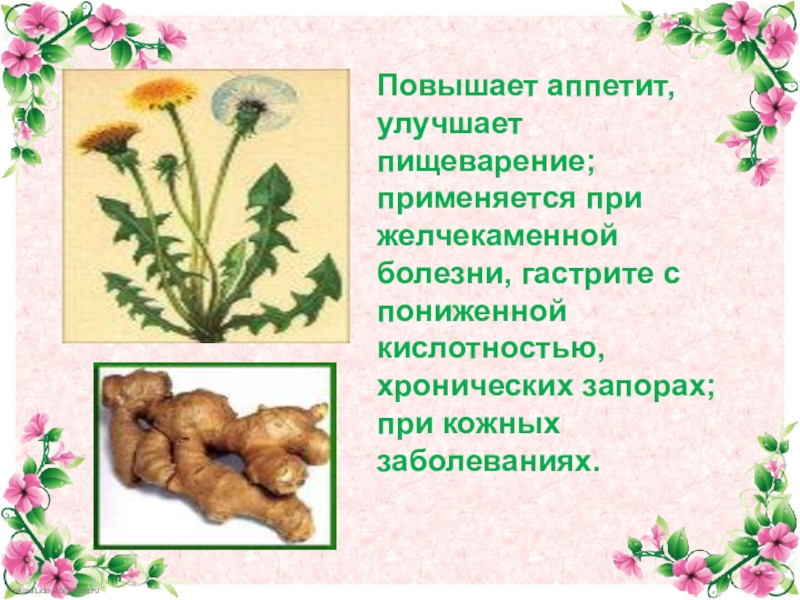 Повышает аппетит, улучшает пищеварение; применяется при желчекаменной болезни, гастрите с пониженной кислотностью, хронических запорах; при кожных заболеваниях.